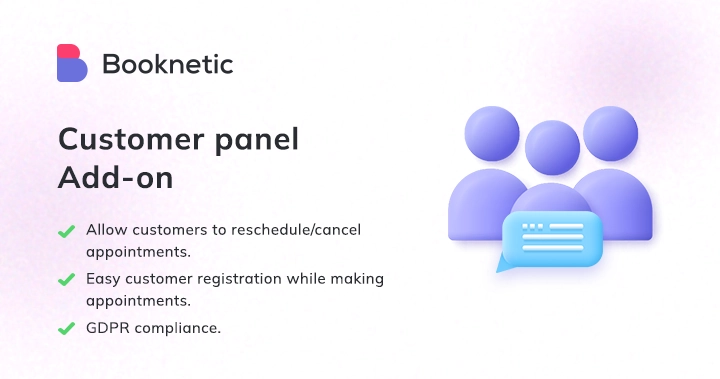 Booknetic

Customer panel Add-on

Allow customers to reschedule/cancel appointments.

Easy customer registration while making appointments.

GDPR compliance.